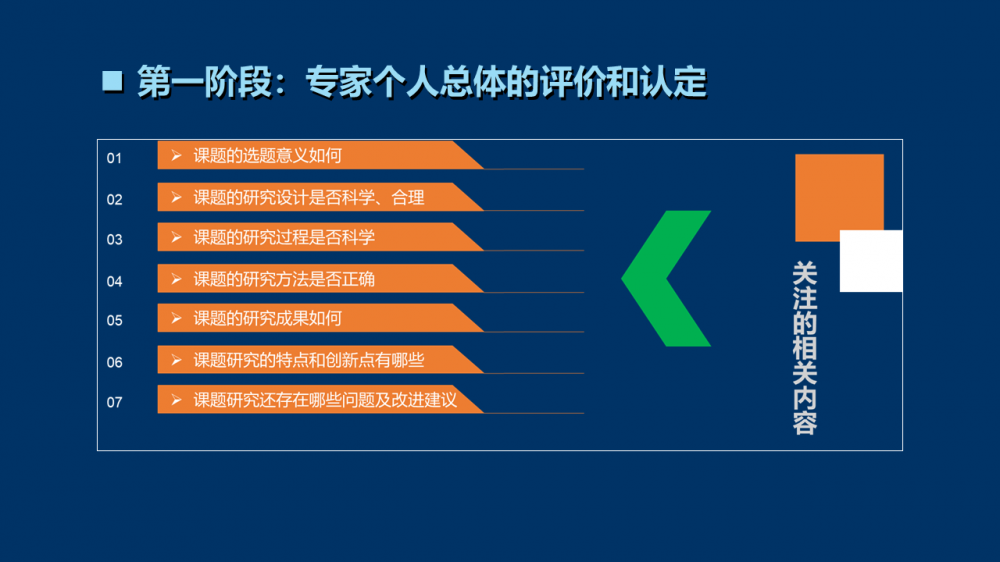 ■ 第一阶段：专家个人总体的评价和认定

01 ➢ 课题的选题意义如何

02 ➢ 课题的研究设计是否科学、合理

03 ➢ 课题的研究过程是否科学

04 ➢ 课题的研究方法是否正确

05 ➢ 课题的研究成果如何

06 ➢ 课题研究的特点和创新点有哪些

07 ➢ 课题研究还存在哪些问题及改进建议

关注的相关内容